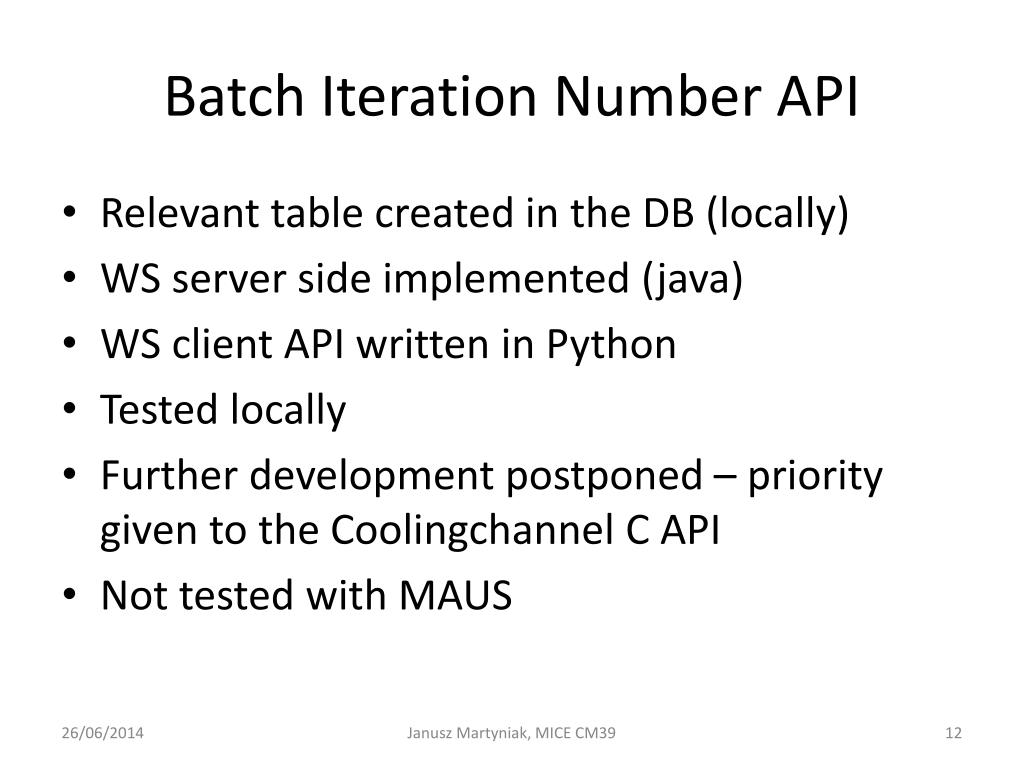 Batch Iteration Number API

• Relevant table created in the DB (locally)
• WS server side implemented (java)
• WS client API written in Python
• Tested locally
• Further development postponed – priority given to the Coolingchannel C API
• Not tested with MAUS

26/06/2014

Janusz Martyniak, MICE CM39

12